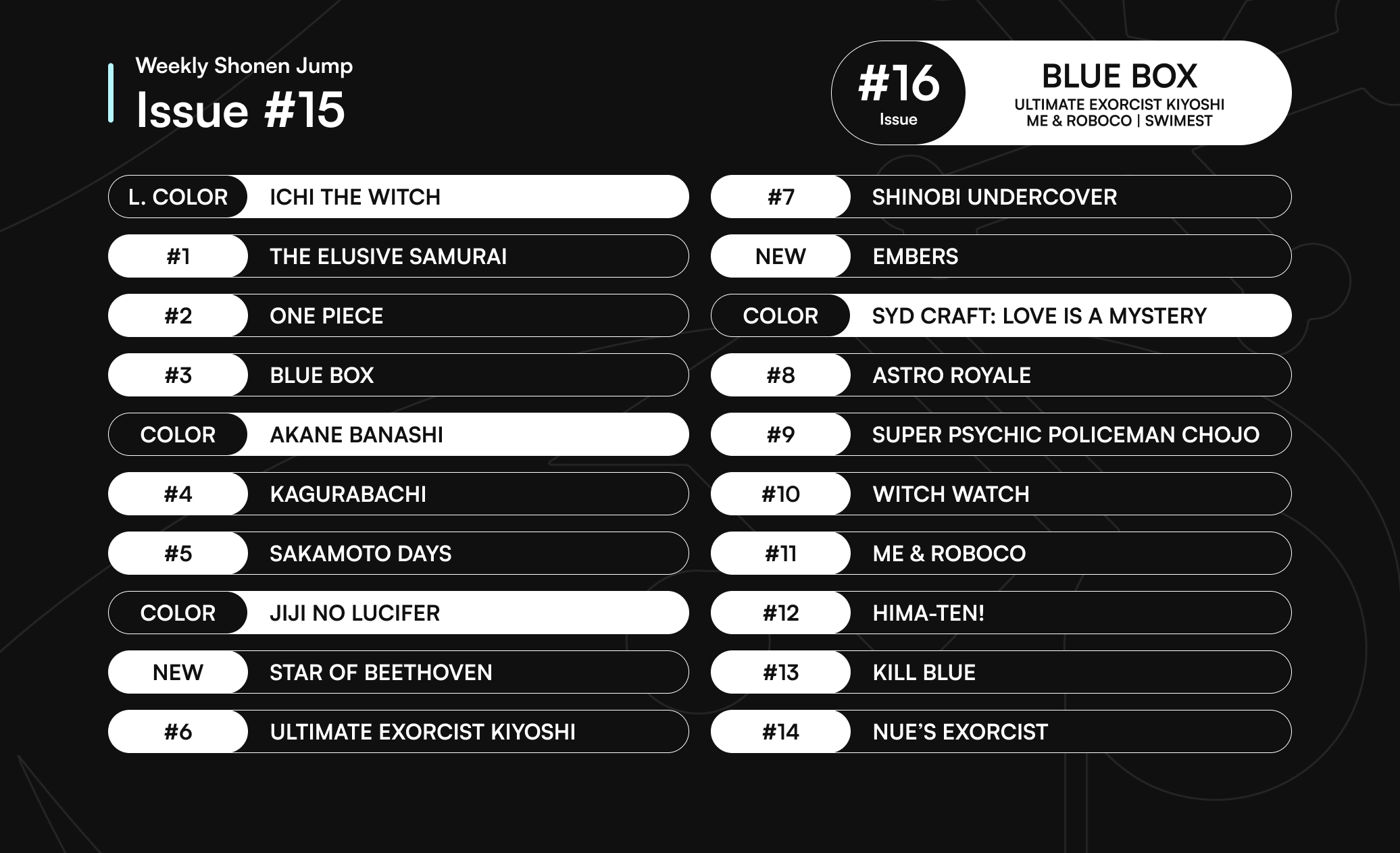 Weekly Shonen Jump
Issue #15

#16
Issue
BLUE BOX
ULTIMATE EXORCIST KIYOSHI
ME & ROBOCO | SWIMEST

L. COLOR ICHI THE WITCH
#1 THE ELUSIVE SAMURAI
#2 ONE PIECE
#3 BLUE BOX
COLOR AKANE BANASHI
#4 KAGURABACHI
#5 SAKAMOTO DAYS
COLOR JIJI NO LUCIFER
NEW STAR OF BEETHOVEN
#6 ULTIMATE EXORCIST KIYOSHI

#7 SHINOBI UNDERCOVER
NEW EMBERS
COLOR SYD CRAFT: LOVE IS A MYSTERY
#8 ASTRO ROYALE
#9 SUPER PSYCHIC POLICEMAN CHOJO
#10 WITCH WATCH
#11 ME & ROBOCO
#12 HIMA-TEN!
#13 KILL BLUE
#14 NUE'S EXORCIST